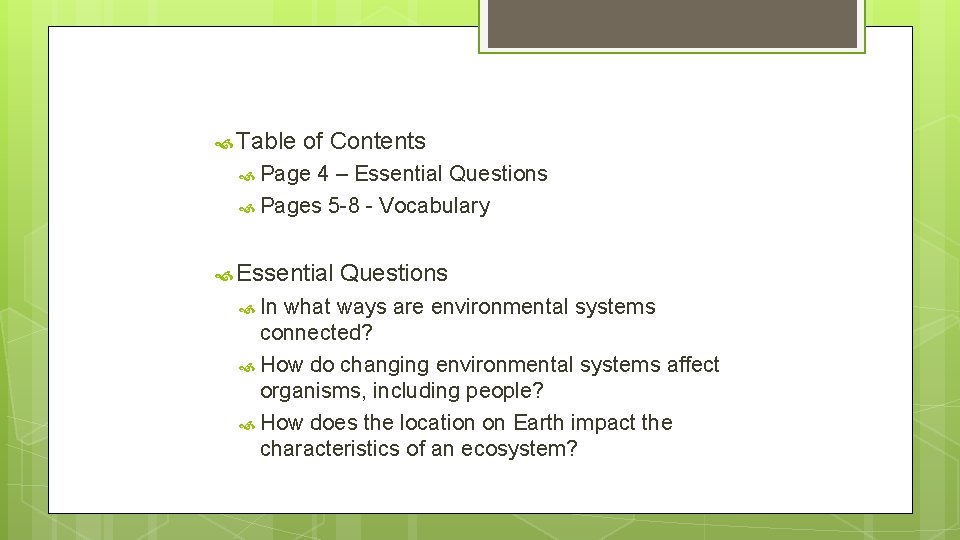 Table of Contents

Page 4 – Essential Questions

Pages 5-8 - Vocabulary

Essential Questions

In what ways are environmental systems connected?

How do changing environmental systems affect organisms, including people?

How does the location on Earth impact the characteristics of an ecosystem?